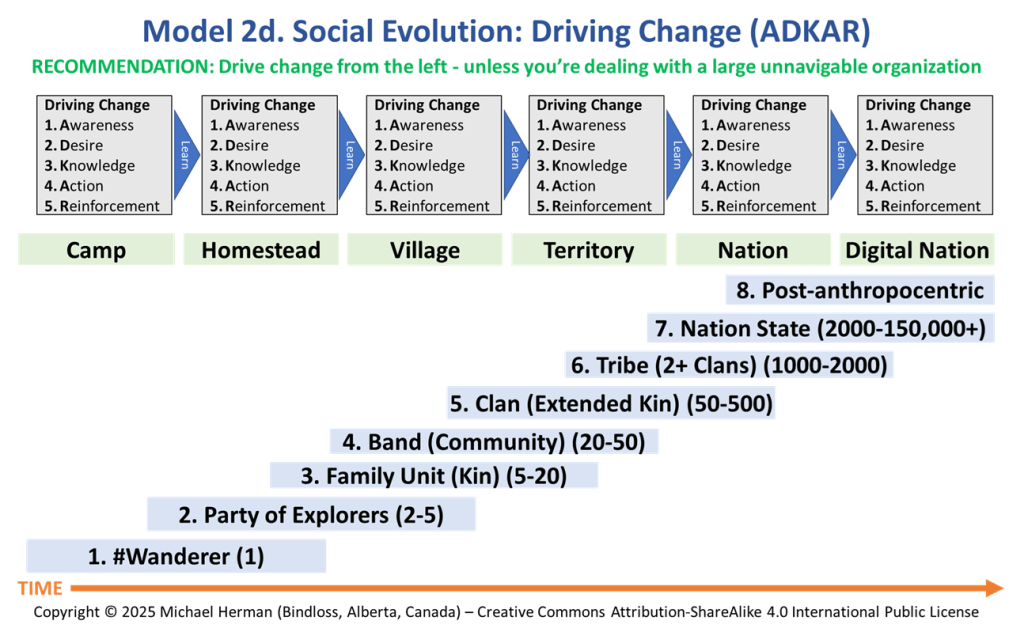 Model 2d. Social Evolution: Driving Change (ADKAR)

RECOMMENDATION: Drive change from the left - unless you're dealing with a large unnavigable organization

Driving Change
1. Awareness
2. Desire
3. Knowledge
4. Action
5. Reinforcement

Learn

Driving Change
1. Awareness
2. Desire
3. Knowledge
4. Action
5. Reinforcement

Learn

Driving Change
1. Awareness
2. Desire
3. Knowledge
4. Action
5. Reinforcement

Learn

Driving Change
1. Awareness
2. Desire
3. Knowledge
4. Action
5. Reinforcement

Learn

Driving Change
1. Awareness
2. Desire
3. Knowledge
4. Action
5. Reinforcement

Learn

Driving Change
1. Awareness
2. Desire
3. Knowledge
4. Action
5. Reinforcement

Camp

Homestead

Village

Territory

Nation

Digital Nation

8. Post-anthropocentric

7. Nation State (2000-150,000+)

6. Tribe (2+ Clans) (1000-2000)

5. Clan (Extended Kin) (50-500)

4. Band (Community) (20-50)

3. Family Unit (Kin) (5-20)

2. Party of Explorers (2-5)

1. #Wanderer (1)

TIME

Copyright © 2025 Michael Herman (Bindloss, Alberta, Canada) – Creative Commons Attribution-ShareAlike 4.0 International Public License